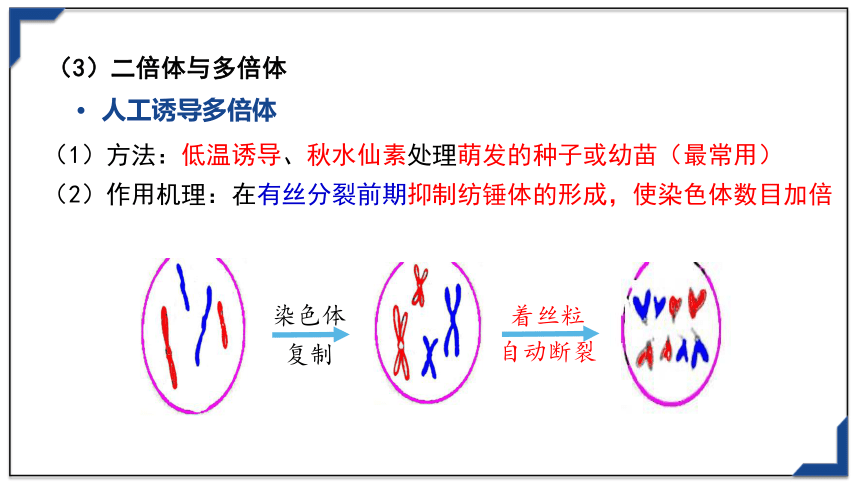 （3）二倍体与多倍体

• 人工诱导多倍体

（1）方法：低温诱导、秋水仙素处理萌发的种子或幼苗（最常用）

（2）作用机理：在有丝分裂前期抑制纺锤体的形成，使染色体数目加倍

染色体
复制

着丝粒
自动断裂